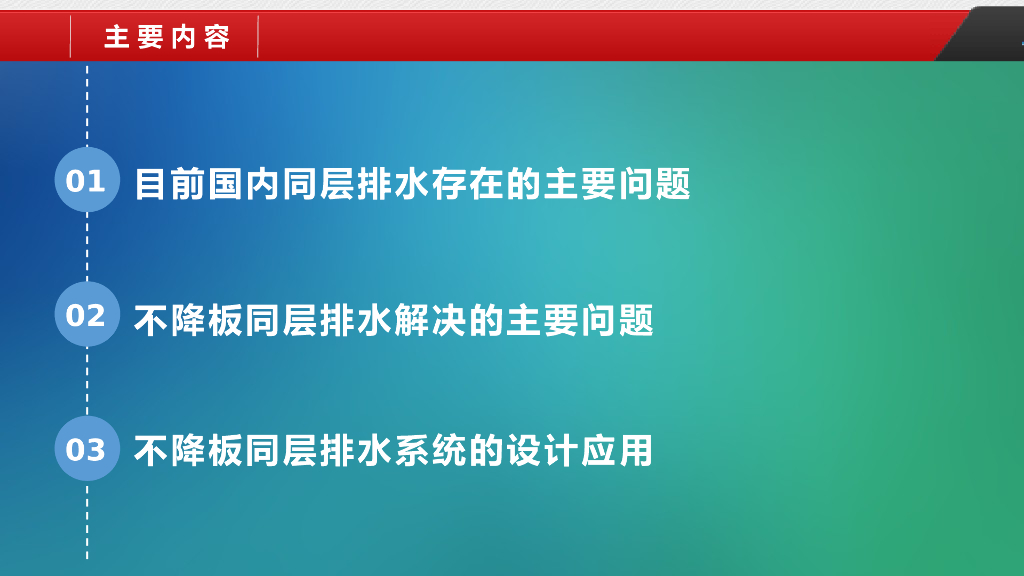 主要内容

01 目前国内同层排水存在的主要问题

02 不降板同层排水解决的主要问题

03 不降板同层排水系统的设计应用